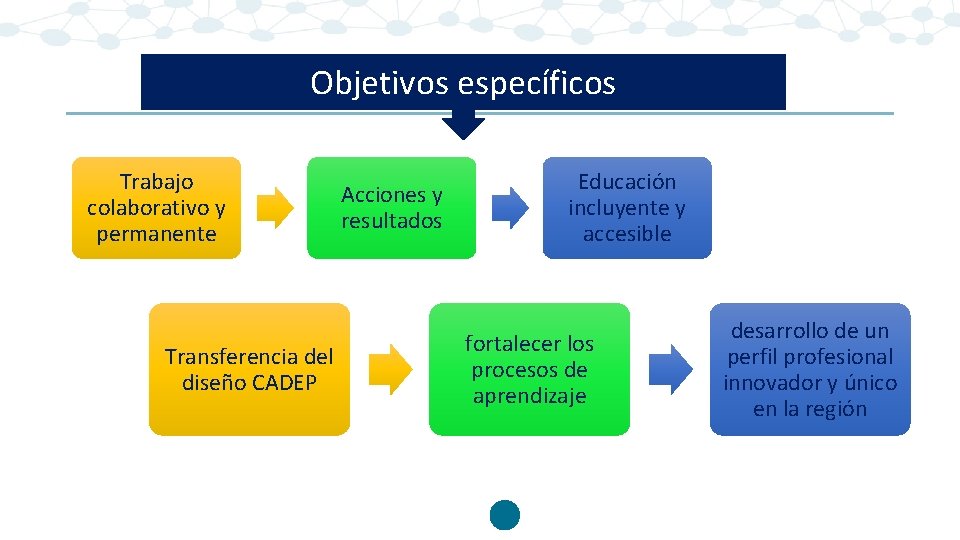 Objetivos específicos

Trabajo colaborativo y permanente

Acciones y resultados

Educación incluyente y accesible

Transferencia del diseño CADEP

fortalecer los procesos de aprendizaje

desarrollo de un perfil profesional innovador y único en la región